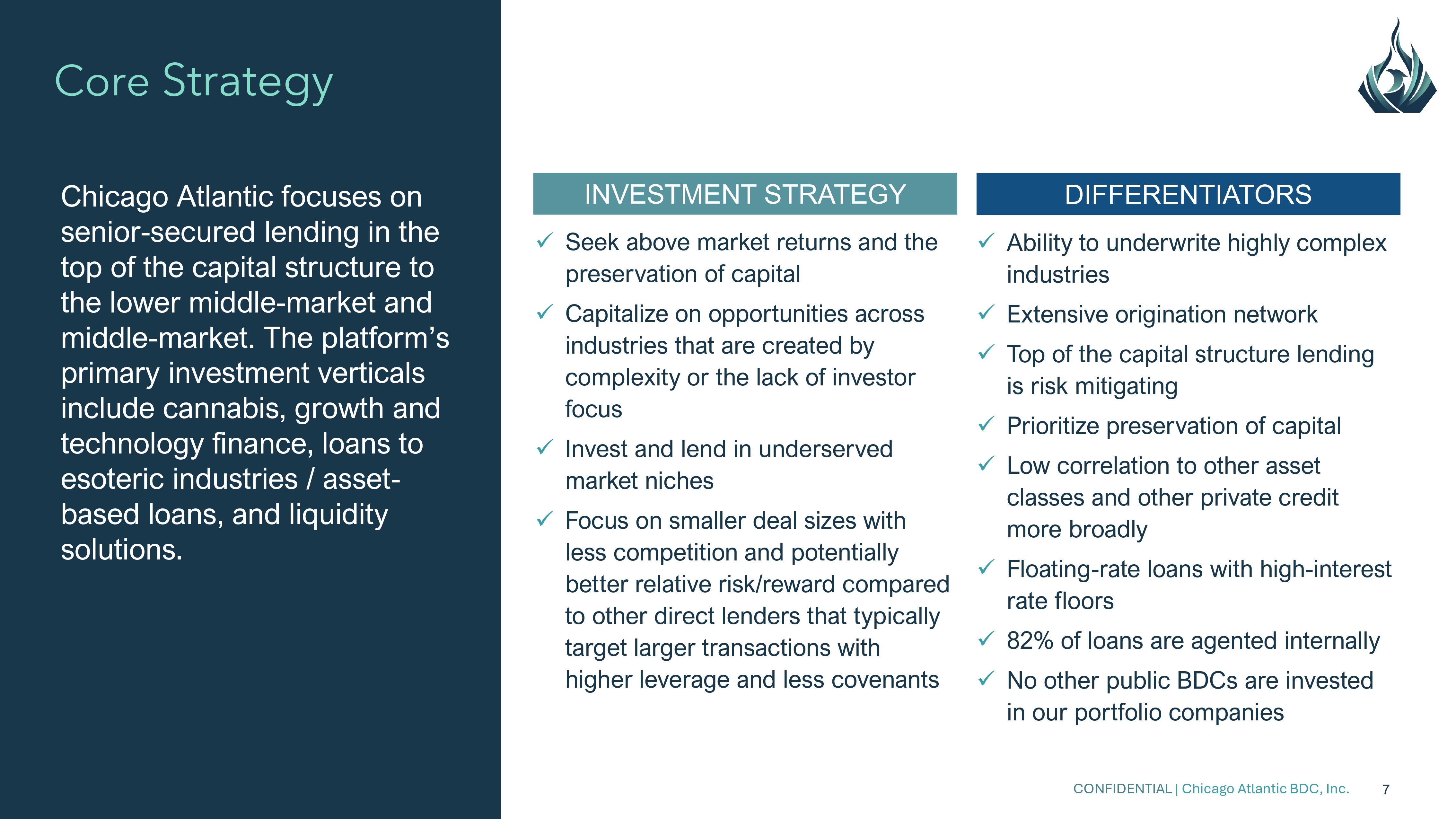 Core Strategy

Chicago Atlantic focuses on senior-secured lending in the top of the capital structure to the lower middle-market and middle-market. The platform's primary investment verticals include cannabis, growth and technology finance, loans to esoteric industries / asset-based loans, and liquidity solutions.

INVESTMENT STRATEGY

✓ Seek above market returns and the preservation of capital

✓ Capitalize on opportunities across industries that are created by complexity or the lack of investor focus

✓ Invest and lend in underserved market niches

✓ Focus on smaller deal sizes with less competition and potentially better relative risk/reward compared to other direct lenders that typically target larger transactions with higher leverage and less covenants

DIFFERENTIATORS

✓ Ability to underwrite highly complex industries

✓ Extensive origination network

✓ Top of the capital structure lending is risk mitigating

✓ Prioritize preservation of capital

✓ Low correlation to other asset classes and other private credit more broadly

✓ Floating-rate loans with high-interest rate floors

✓ 82% of loans are agented internally

✓ No other public BDCs are invested in our portfolio companies

CONFIDENTIAL | Chicago Atlantic BDC, Inc. 7